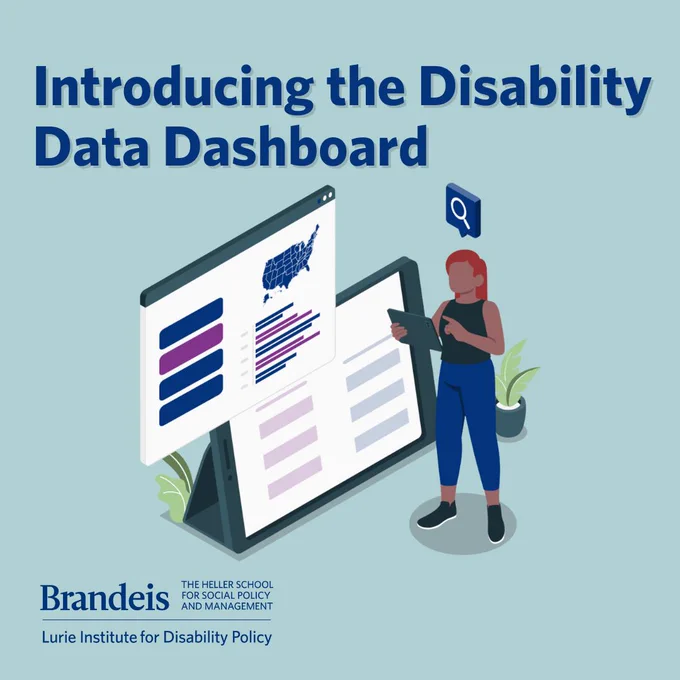 Introducing the Disability Data Dashboard

Brandeis
THE HELLER SCHOOL FOR SOCIAL POLICY AND MANAGEMENT
Lurie Institute for Disability Policy